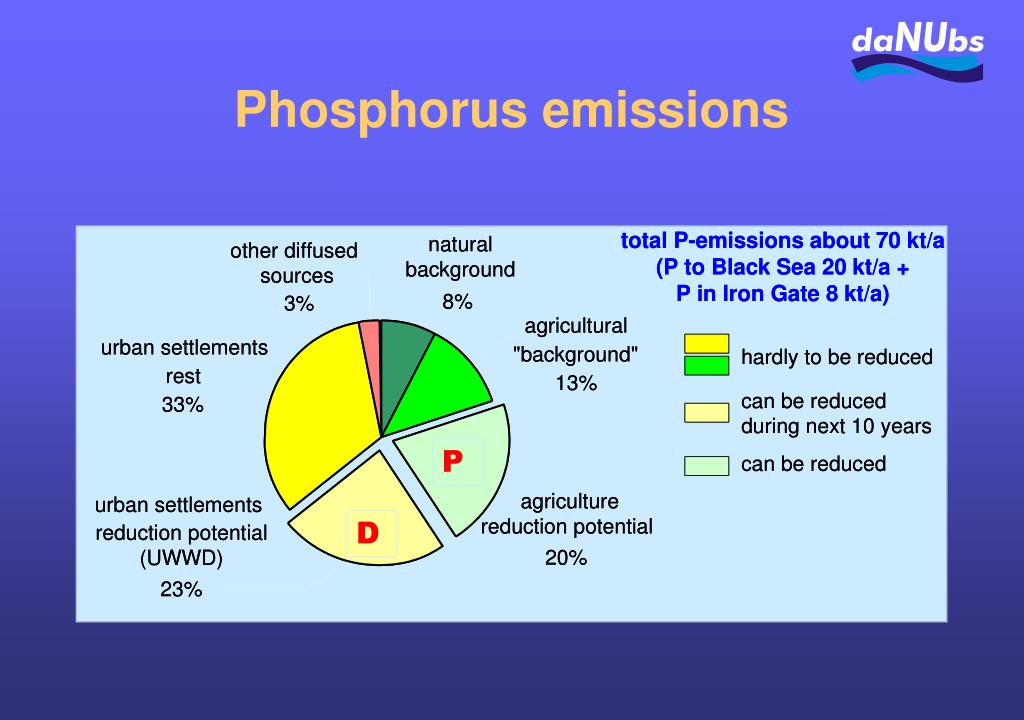 daNUbs

Phosphorus emissions

other diffused sources 3%

natural background 8%

agricultural "background" 13%

urban settlements rest 33%

P

D

urban settlements reduction potential (UWWD) 23%

agriculture reduction potential 20%

total P-emissions about 70 kt/a (P to Black Sea 20 kt/a + P in Iron Gate 8 kt/a)

hardly to be reduced

can be reduced during next 10 years

can be reduced